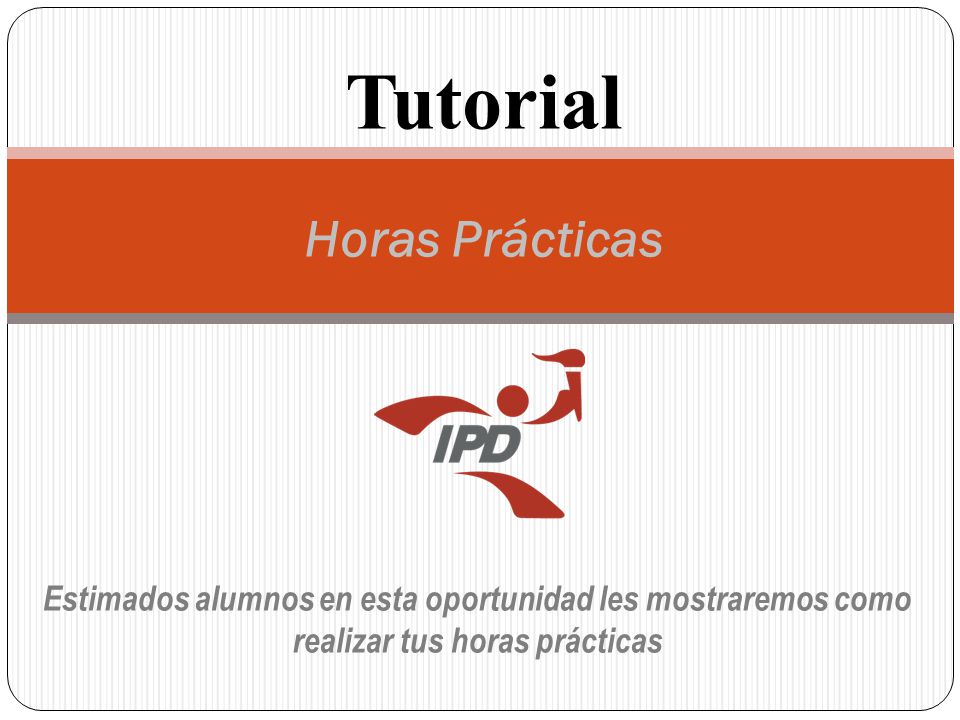 Tutorial

Horas Prácticas

IPD

Estimados alumnos en esta oportunidad les mostraremos como realizar tus horas prácticas